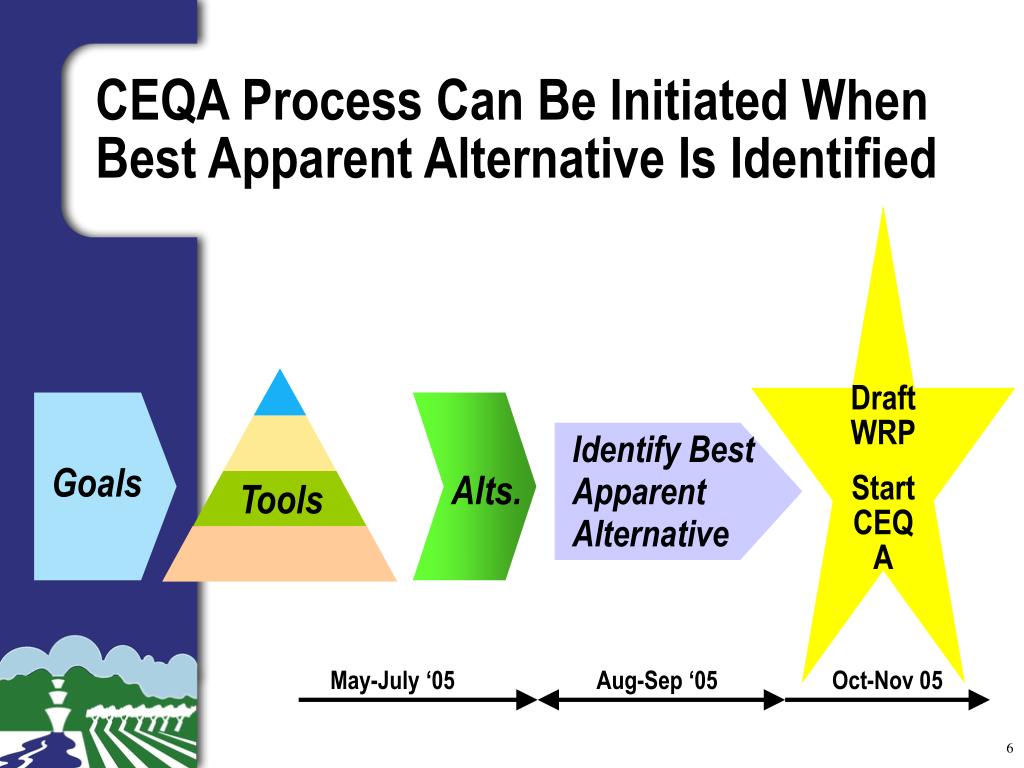 CEQA Process Can Be Initiated When Best Apparent Alternative Is Identified

Goals

Tools

Alts.

Identify Best Apparent Alternative

Draft WRP

Start CEQ A

May-July ‘05

Aug-Sep ‘05

Oct-Nov 05

6